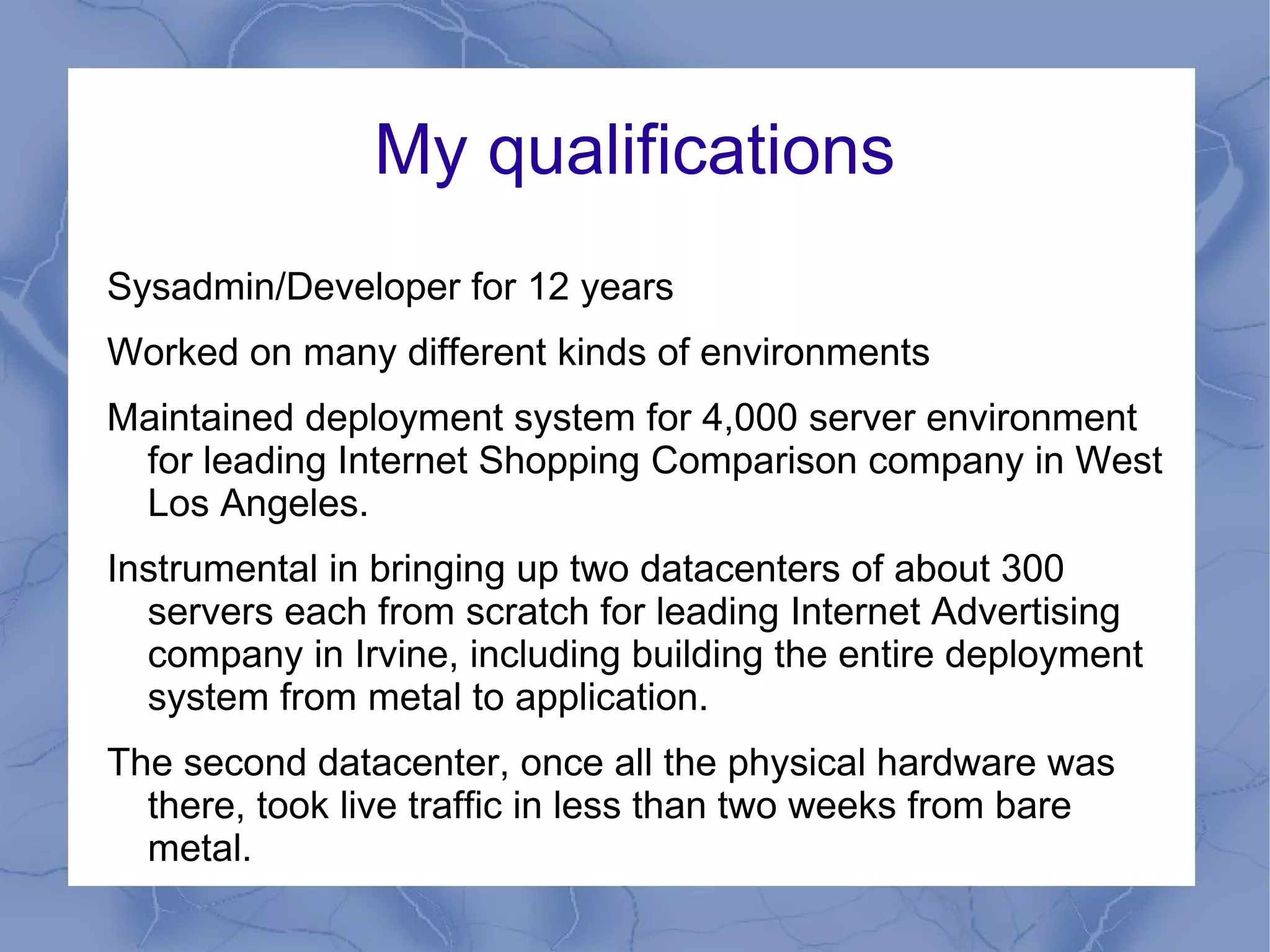 My qualifications

Sysadmin/Developer for 12 years

Worked on many different kinds of environments

Maintained deployment system for 4,000 server environment for leading Internet Shopping Comparison company in West Los Angeles.

Instrumental in bringing up two datacenters of about 300 servers each from scratch for leading Internet Advertising company in Irvine, including building the entire deployment system from metal to application.

The second datacenter, once all the physical hardware was there, took live traffic in less than two weeks from bare metal.